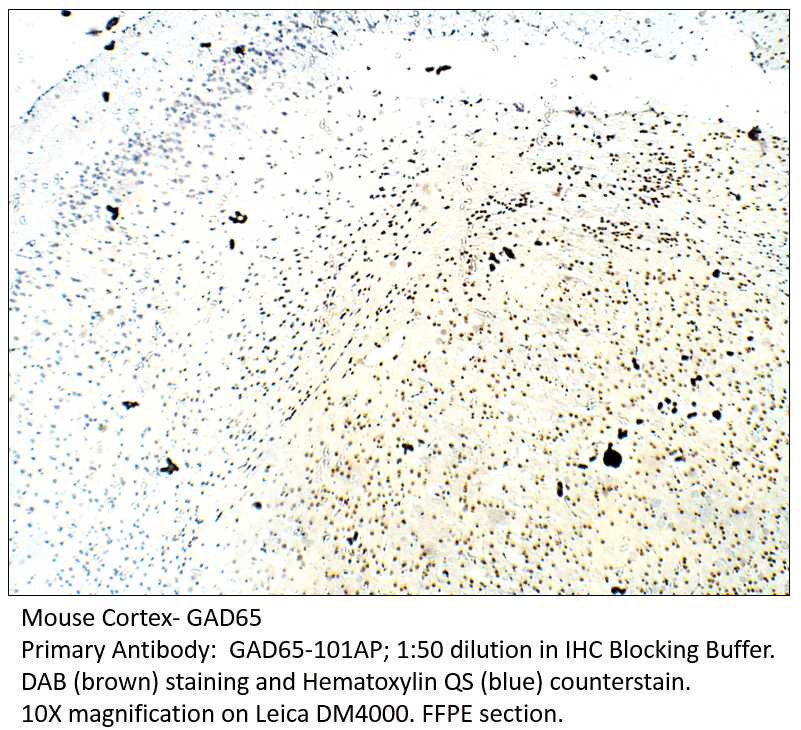 Mouse Cortex- GAD65
Primary Antibody:  GAD65-101AP; 1:50 dilution in IHC Blocking Buffer.
DAB (brown) staining and Hematoxylin QS (blue) counterstain.
10X magnification on Leica DM4000. FFPE section.